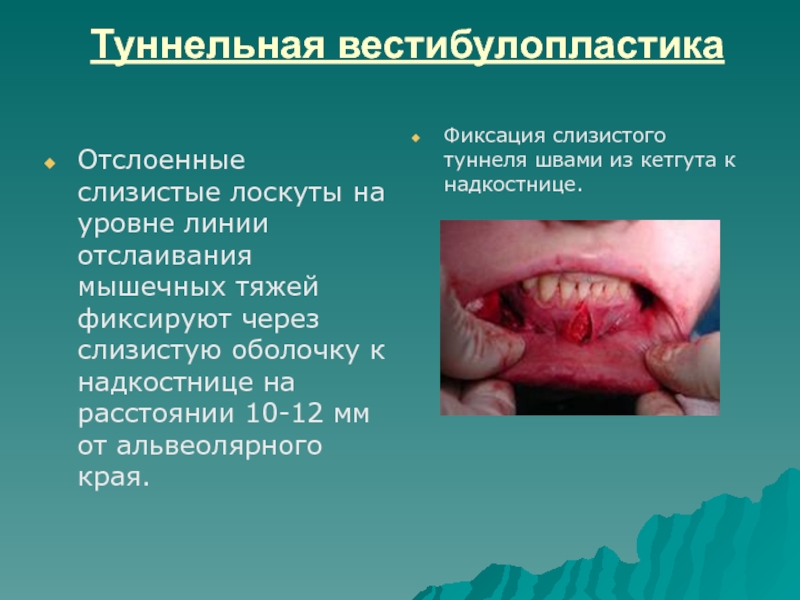 Туннельная вестибулопластика

Отслоенные слизистые лоскуты на уровне линии отслаивания мышечных тяжей фиксируют через слизистую оболочку к надкостнице на расстоянии 10-12 мм от альвеолярного края.

Фиксация слизистого туннеля швами из кетгута к надкостнице.